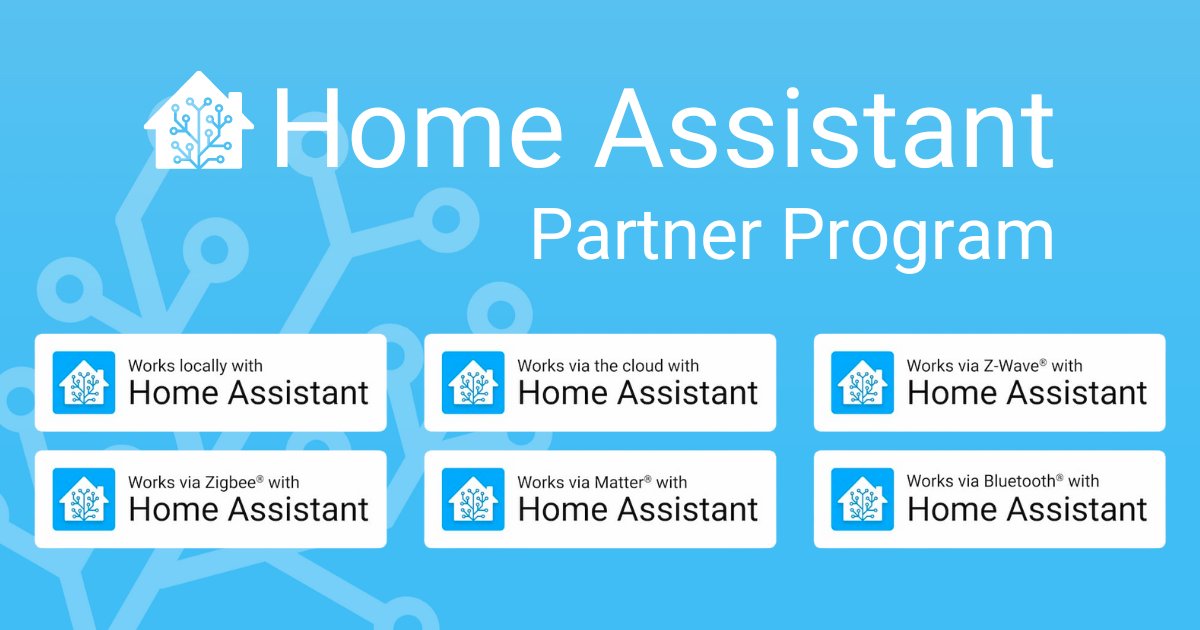 Home Assistant
Partner Program

Works locally with
Home Assistant

Works via the cloud with
Home Assistant

Works via Z-Wave® with
Home Assistant

Works via Zigbee® with
Home Assistant

Works via Matter® with
Home Assistant

Works via Bluetooth® with
Home Assistant